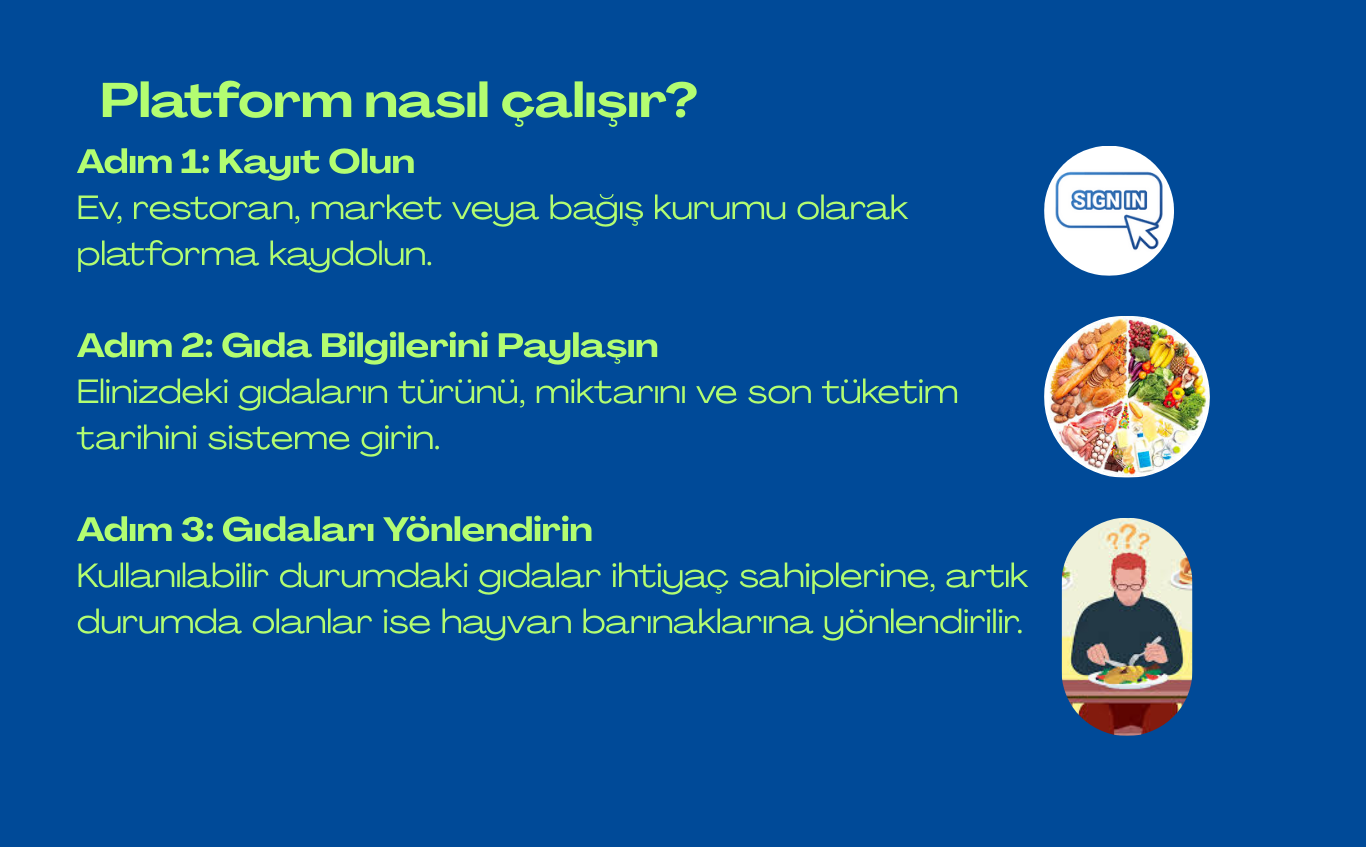 Platform nasıl çalışır?

Adım 1: Kayıt Olun
Ev, restoran, market veya bağış kurumu olarak platforma kaydolun.

SIGN IN

Adım 2: Gıda Bilgilerini Paylaşın
Elinizdeki gıdaların türünü, miktarını ve son tüketim tarihini sisteme girin.

Adım 3: Gıdaları Yönlendirin
Kullanılabilir durumdaki gıdalar ihtiyaç sahiplerine, artık durumda olanlar ise hayvan barınaklarına yönlendirilir.

???